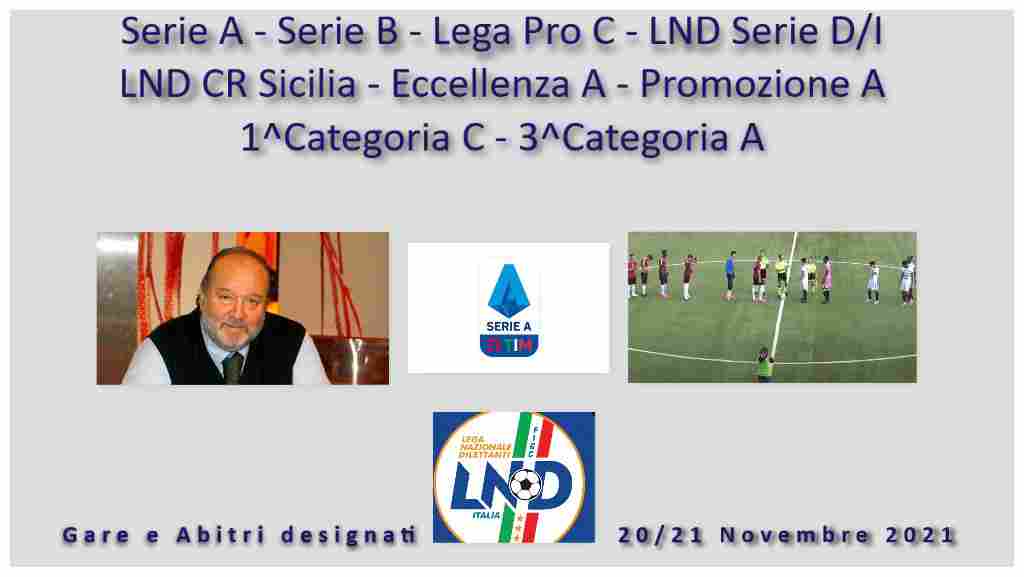 Serie A - Serie B - Lega Pro C - LND Serie D/I
LND CR Sicilia - Eccellenza A - Promozione A
1^Categoria C - 3^Categoria A

SERIE A
TIM

LEGA NAZIONALE DILETTANTI
FIGC
LND
ITALIA

Gare e Abitri designati

20/21 Novembre 2021